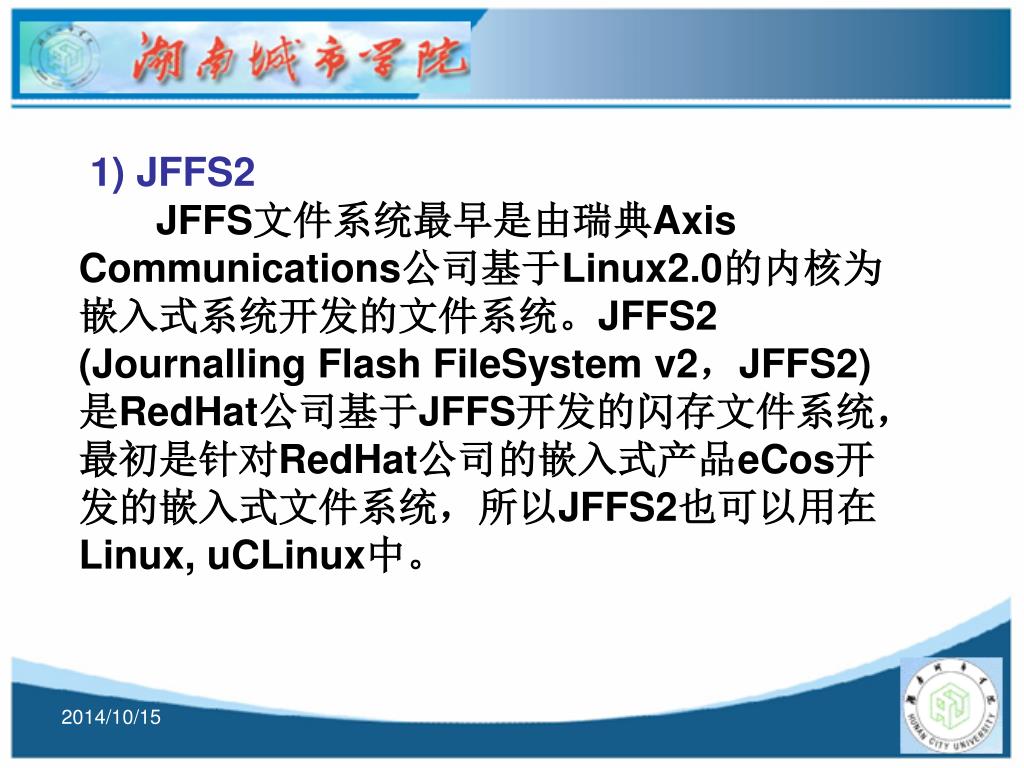 湖南城市学院

1) JFFS2

JFFS文件系统最早是由瑞典Axis Communications公司基于Linux2.0的内核为嵌入式系统开发的文件系统。JFFS2 (Journalling Flash FileSystem v2，JFFS2)是RedHat公司基于JFFS开发的闪存文件系统，最初是针对RedHat公司的嵌入式产品eCos开发的嵌入式文件系统，所以JFFS2也可以用在Linux, uCLinux中。

2014/10/15

HUNAN CITY UNIVERSITY